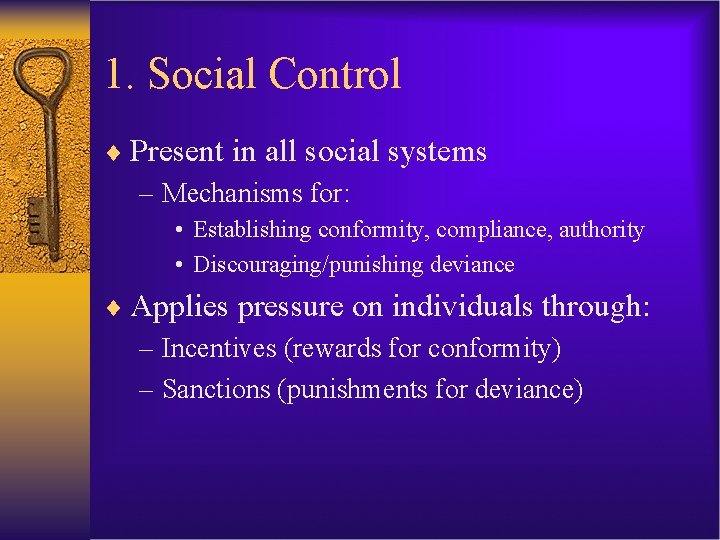 1. Social Control

♦ Present in all social systems
– Mechanisms for:
• Establishing conformity, compliance, authority
• Discouraging/punishing deviance

♦ Applies pressure on individuals through:
– Incentives (rewards for conformity)
– Sanctions (punishments for deviance)